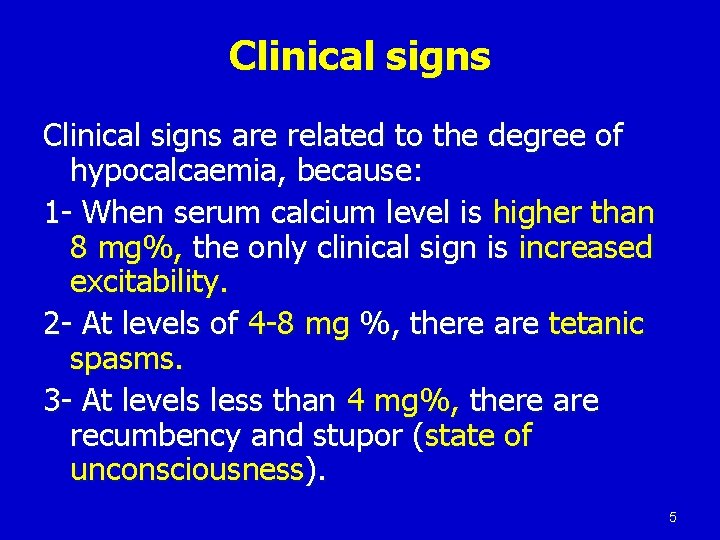 Clinical signs

Clinical signs are related to the degree of hypocalcaemia, because:

1- When serum calcium level is higher than 8 mg%, the only clinical sign is increased excitability.

2- At levels of 4-8 mg %, there are tetanic spasms.

3- At levels less than 4 mg%, there are recumbency and stupor (state of unconsciousness).

5